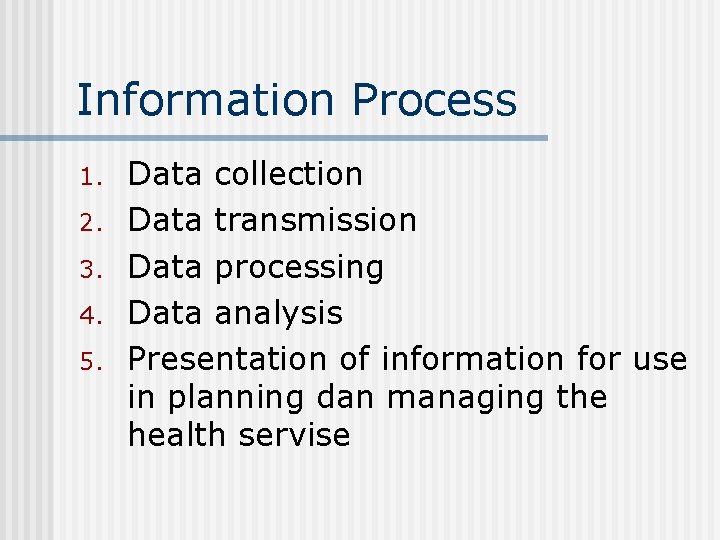 Information Process

1. Data collection
2. Data transmission
3. Data processing
4. Data analysis
5. Presentation of information for use in planning dan managing the health servise